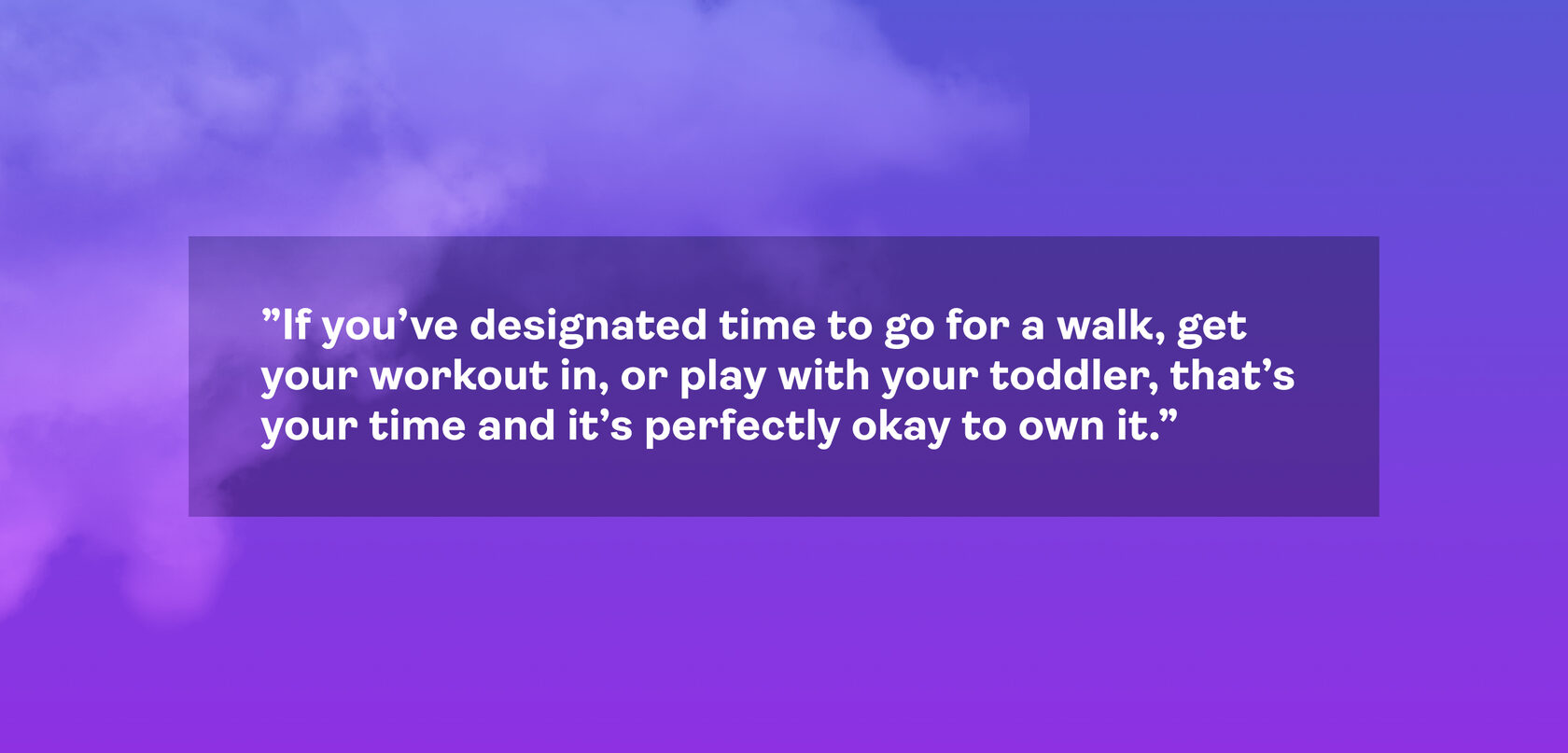 ”If you’ve designated time to go for a walk, get your workout in, or play with your toddler, that’s your time and it’s perfectly okay to own it.”